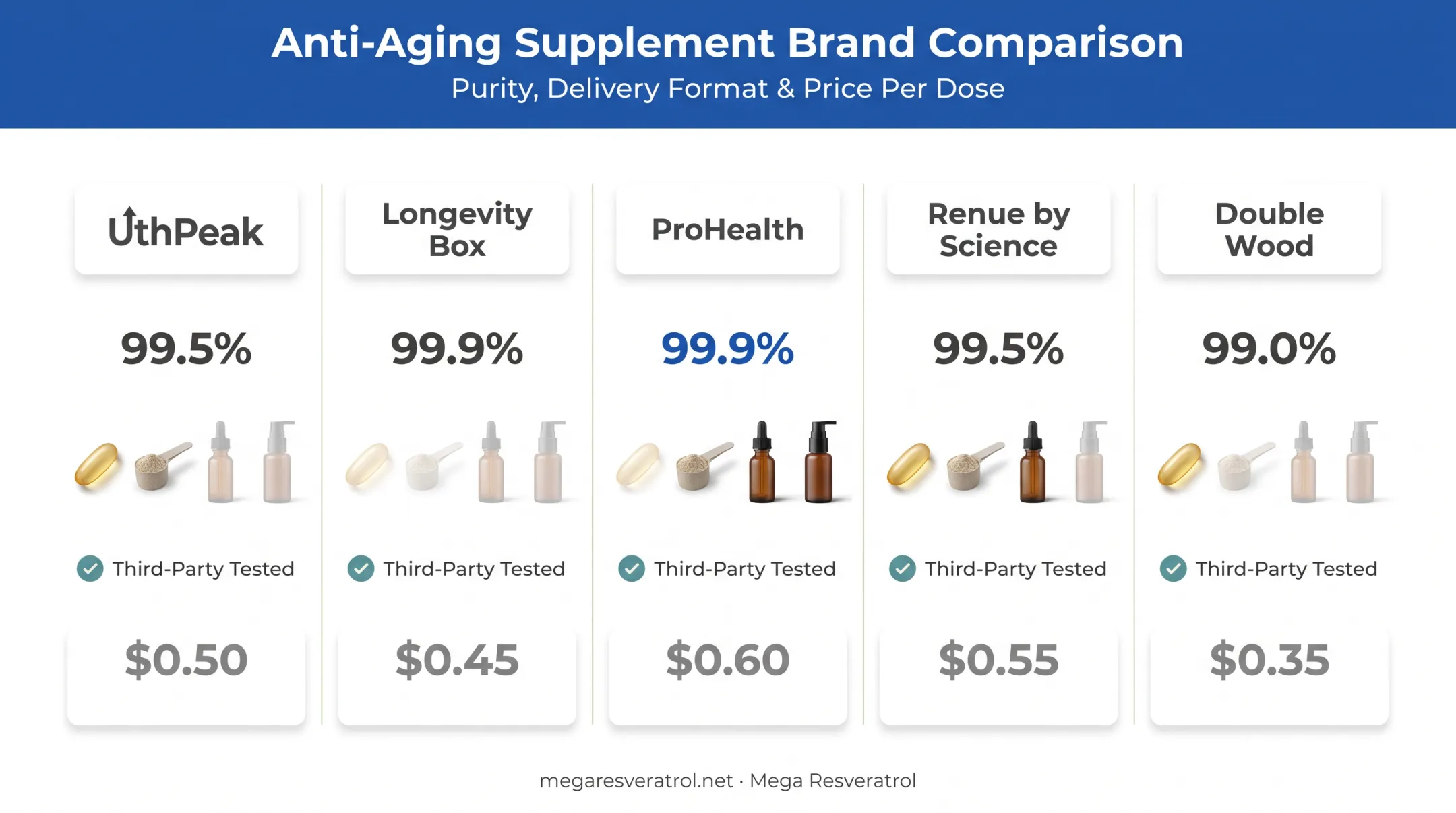 Anti-Aging Supplement Brand Comparison
Purity, Delivery Format & Price Per Dose

UthPeak

99.5%

Third-Party Tested

$0.50

Longevity Box

99.9%

Third-Party Tested

$0.45

ProHealth

99.9%

Third-Party Tested

$0.60

Renue by Science

99.5%

Third-Party Tested

$0.55

Double Wood

99.0%

Third-Party Tested

$0.35

megaresveratrol.net · Mega Resveratrol